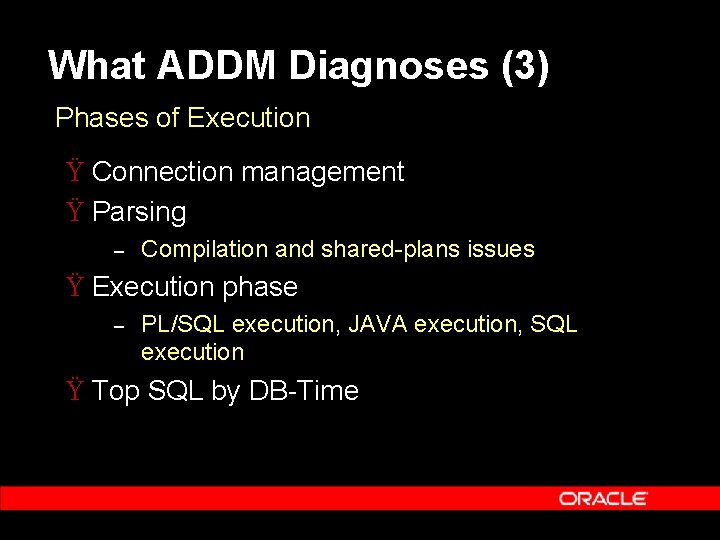 What ADDM Diagnoses (3)

Phases of Execution

Ÿ Connection management

Ÿ Parsing

– Compilation and shared-plans issues

Ÿ Execution phase

– PL/SQL execution, JAVA execution, SQL execution

Ÿ Top SQL by DB-Time

ORACLE